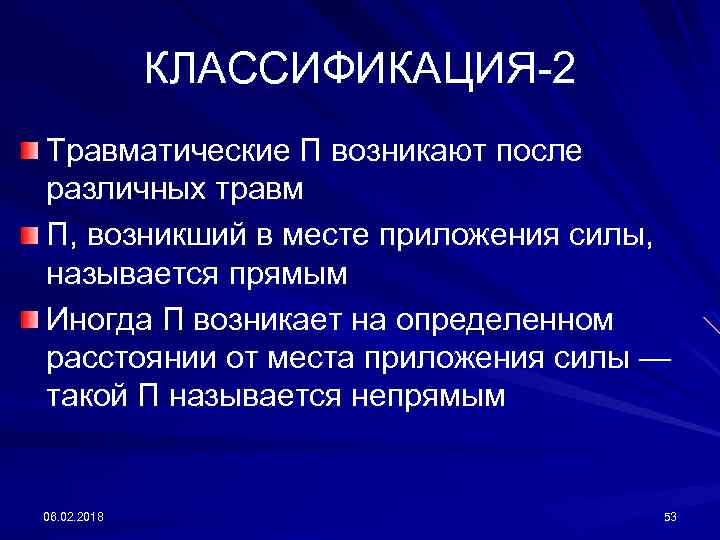 КЛАССИФИКАЦИЯ-2

Травматические П возникают после различных травм

П, возникший в месте приложения силы, называется прямым

Иногда П возникает на определенном расстоянии от места приложения силы — такой П называется непрямым

08.02.2018

53